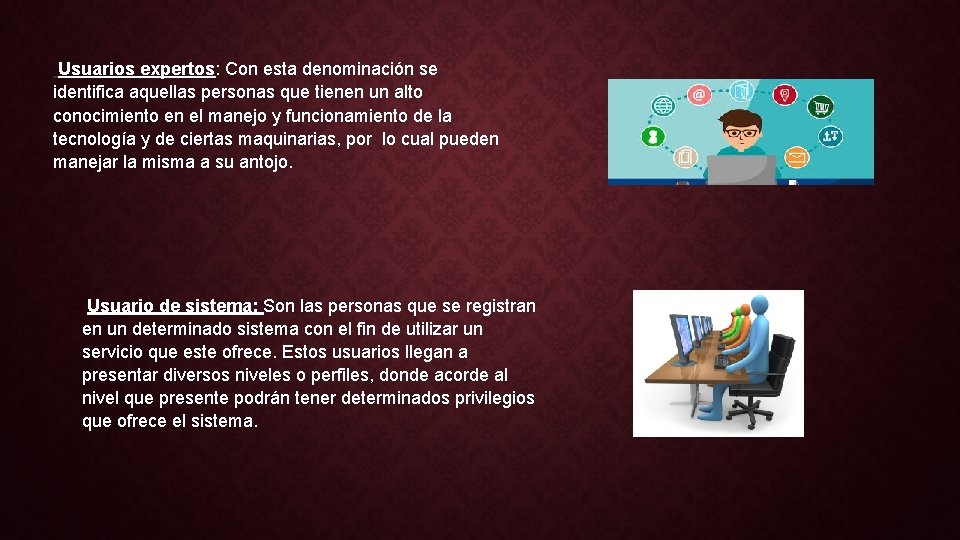 Usuarios expertos: Con esta denominación se identifica aquellas personas que tienen un alto conocimiento en el manejo y funcionamiento de la tecnología y de ciertas maquinarias, por lo cual pueden manejar la misma a su antojo.

Usuario de sistema: Son las personas que se registran en un determinado sistema con el fin de utilizar un servicio que este ofrece. Estos usuarios llegan a presentar diversos niveles o perfiles, donde acorde al nivel que presente podrán tener determinados privilegios que ofrece el sistema.